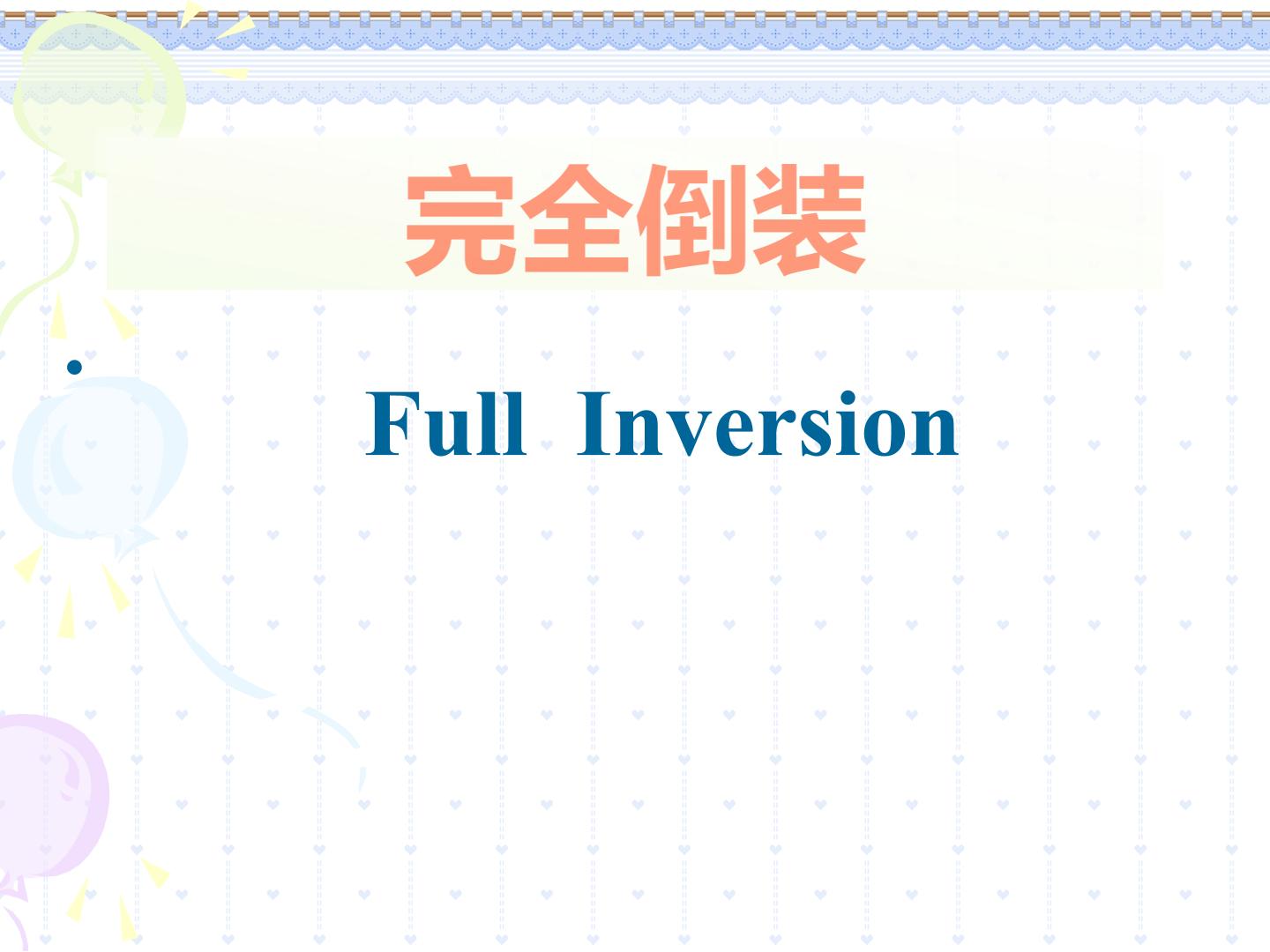 完全倒装

Full Inversion